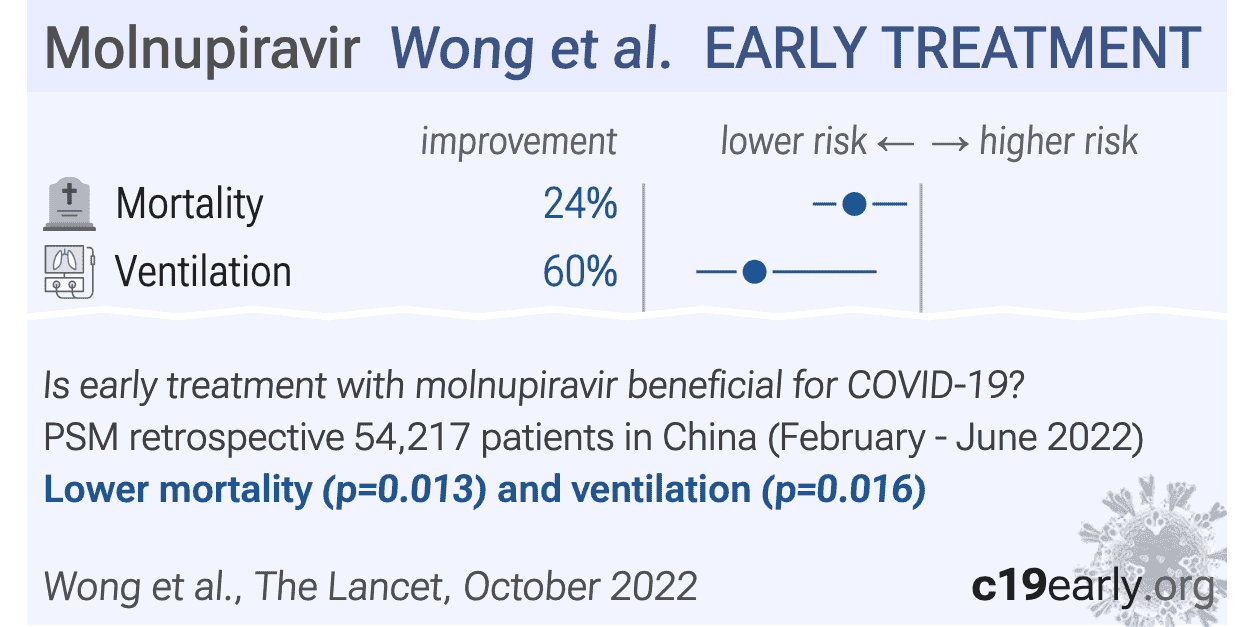 Molnupiravir Wong et al. EARLY TREATMENT

improvement lower risk ← → higher risk

Mortality 24%

Ventilation 60%

Is early treatment with molnupiravir beneficial for COVID-19?
PSM retrospective 54,217 patients in China (February - June 2022)
Lower mortality (p=0.013) and ventilation (p=0.016)

Wong et al., The Lancet, October 2022 c19early.org